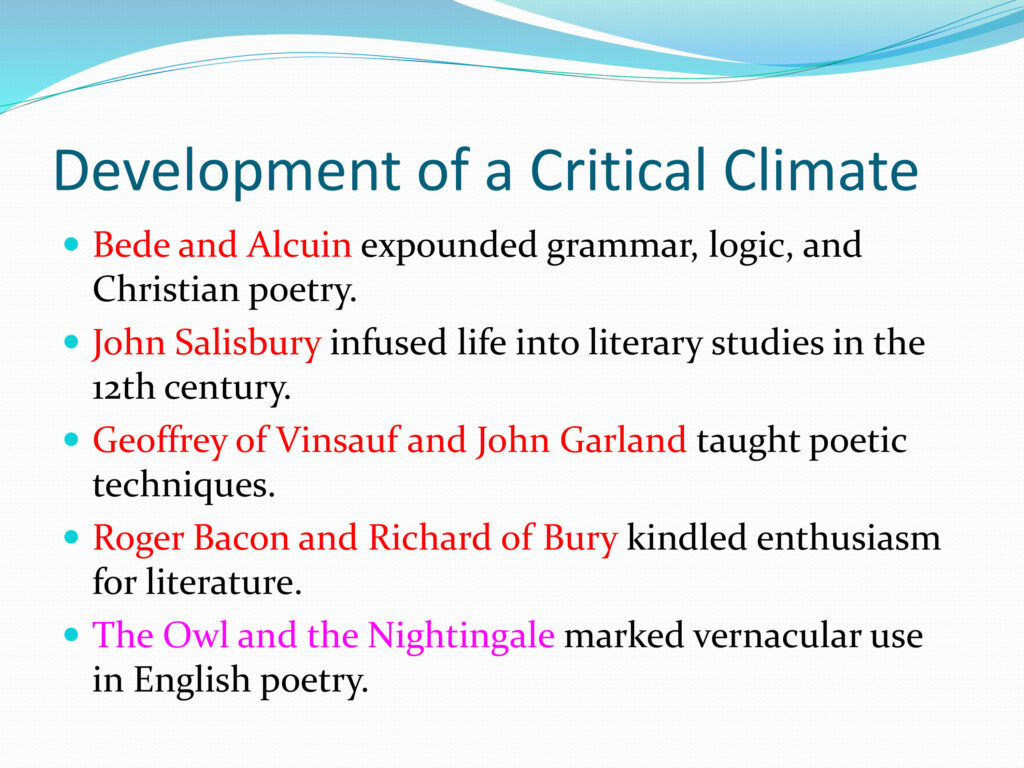 Development of a Critical Climate

- Bede and Alcuin expounded grammar, logic, and Christian poetry.
- John Salisbury infused life into literary studies in the 12th century.
- Geoffrey of Vinsauf and John Garland taught poetic techniques.
- Roger Bacon and Richard of Bury kindled enthusiasm for literature.
- The Owl and the Nightingale marked vernacular use in English poetry.